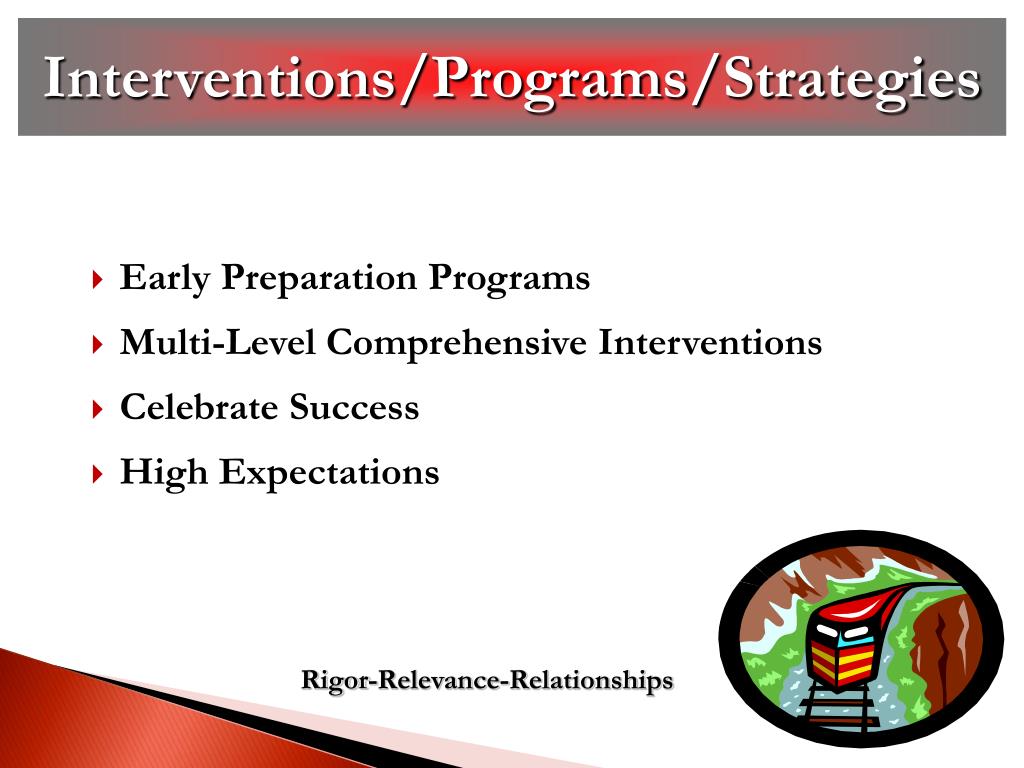 Interventions/Programs/Strategies

Early Preparation Programs
Multi-Level Comprehensive Interventions
Celebrate Success
High Expectations

Rigor-Relevance-Relationships